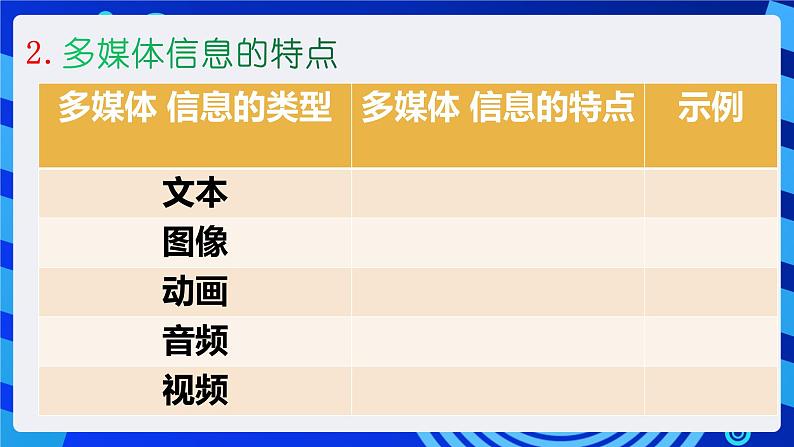 2. 多媒体信息的特点

| 多媒体 信息的类型 | 多媒体 信息的特点 | 示例 |
|---|---|---|
| 文本 | | |
| 图像 | | |
| 动画 | | |
| 音频 | | |
| 视频 | | |